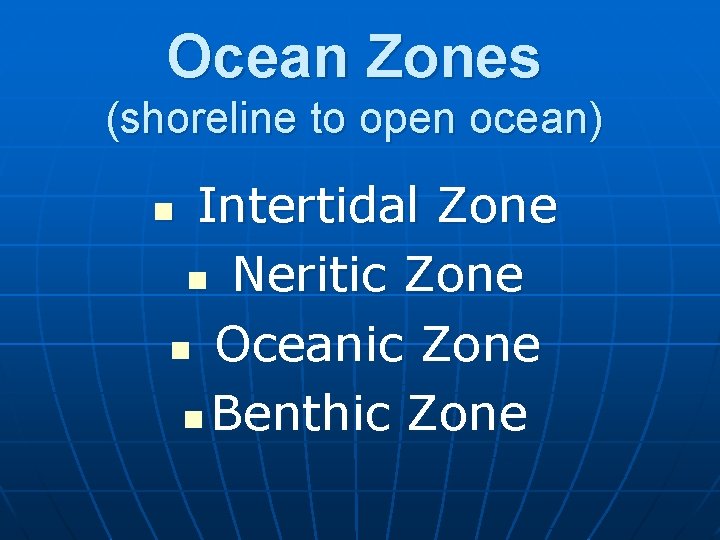 Ocean Zones
(shoreline to open ocean)

- Intertidal Zone
- Neritic Zone
- Oceanic Zone
- Benthic Zone